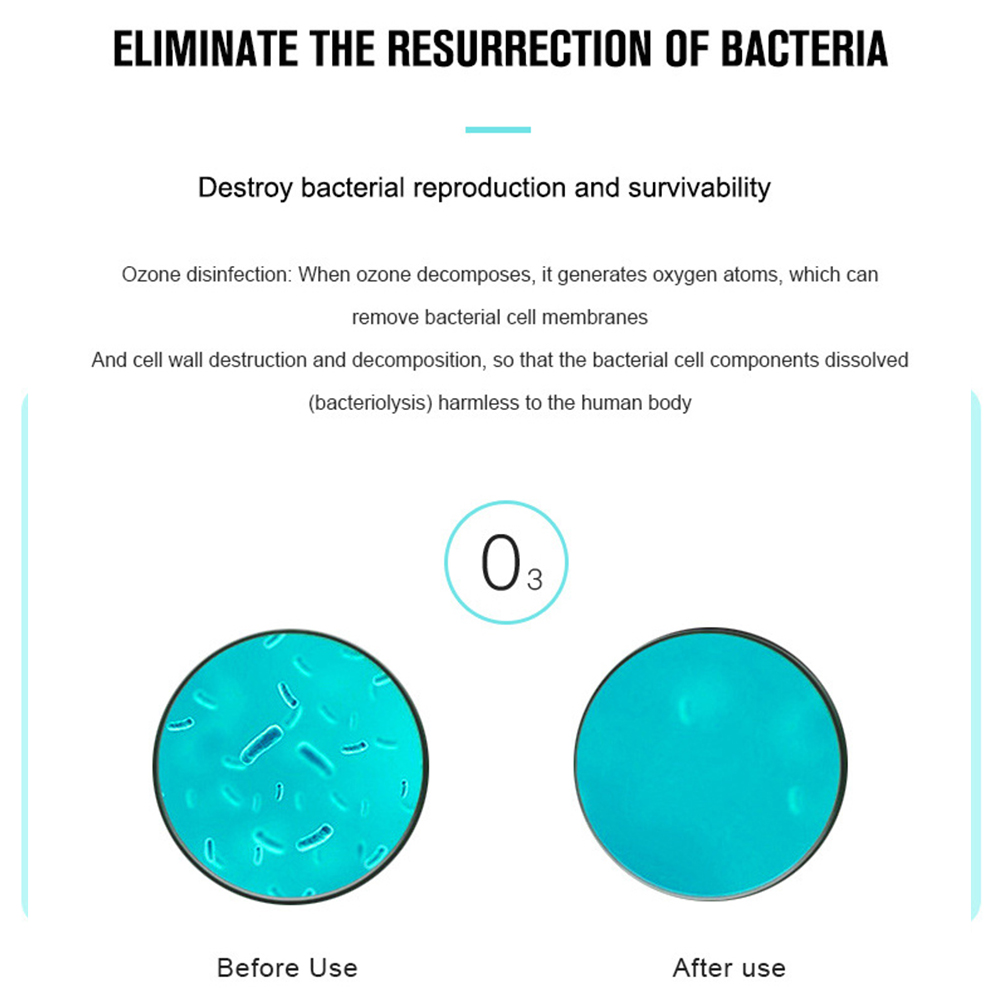 ELIMINATE THE RESURRECTION OF BACTERIA

Destroy bacterial reproduction and survivability

Ozone disinfection: When ozone decomposes, it generates oxygen atoms, which can remove bacterial cell membranes
And cell wall destruction and decomposition, so that the bacterial cell components dissolved (bacteriolysis) harmless to the human body

$O_3$

Before Use

After use